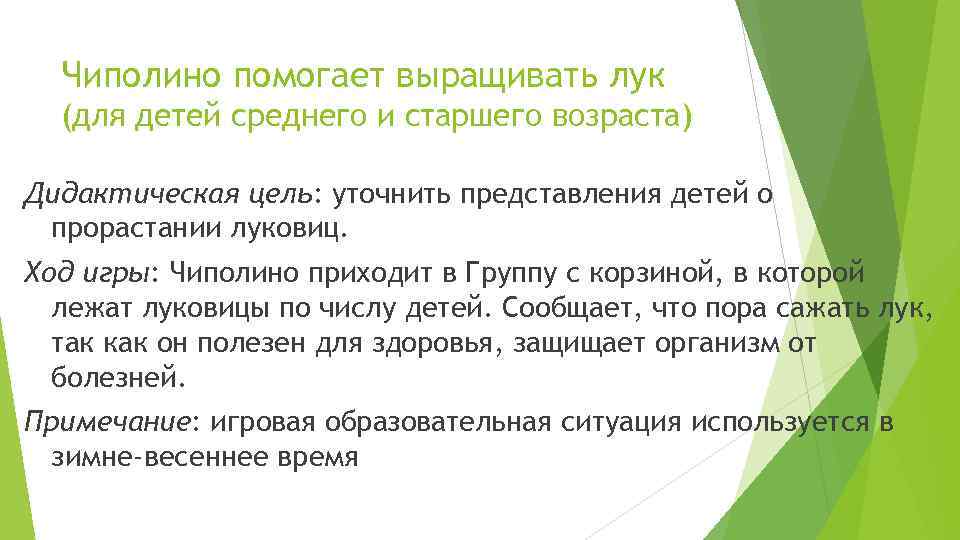 Чиполино помогает выращивать лук
(для детей среднего и старшего возраста)

Дидактическая цель: уточнить представления детей о прорастании луковиц.

Ход игры: Чиполино приходит в Группу с корзиной, в которой лежат луковицы по числу детей. Сообщает, что пора сажать лук, так как он полезен для здоровья, защищает организм от болезней.

Примечание: игровая образовательная ситуация используется в зимне-весеннее время